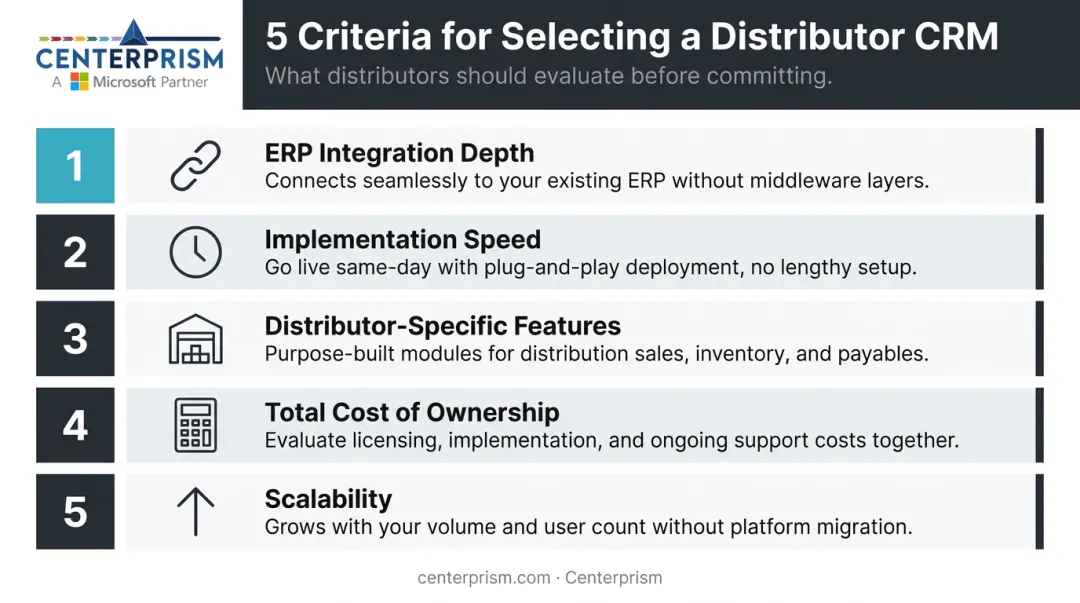 CENTERPRISM
A Microsoft Partner

5 Criteria for Selecting a Distributor CRM
What distributors should evaluate before committing.

1
ERP Integration Depth
Connects seamlessly to your existing ERP without middleware layers.

2
Implementation Speed
Go live same-day with plug-and-play deployment, no lengthy setup.

3
Distributor-Specific Features
Purpose-built modules for distribution sales, inventory, and payables.

4
Total Cost of Ownership
Evaluate licensing, implementation, and ongoing support costs together.

5
Scalability
Grows with your volume and user count without platform migration.

centerprism.com · Centerprism